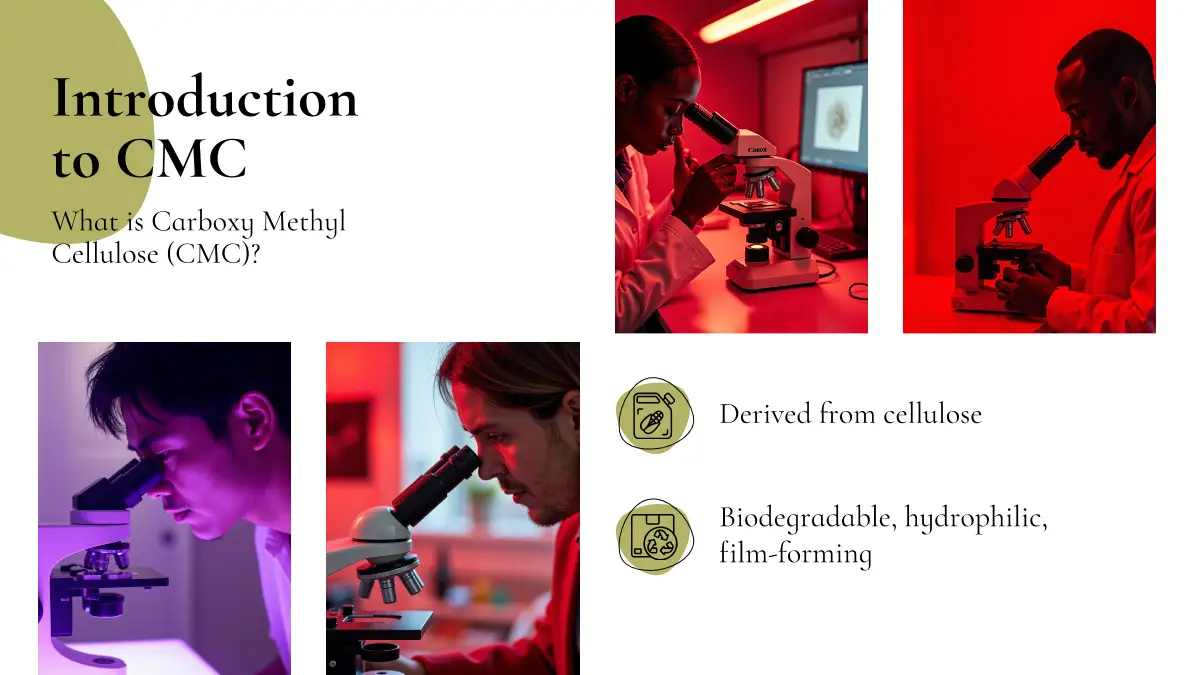 Introduction to CMC

What is Carboxy Methyl Cellulose (CMC)?

Canon

Derived from cellulose

Biodegradable, hydrophilic, film-forming